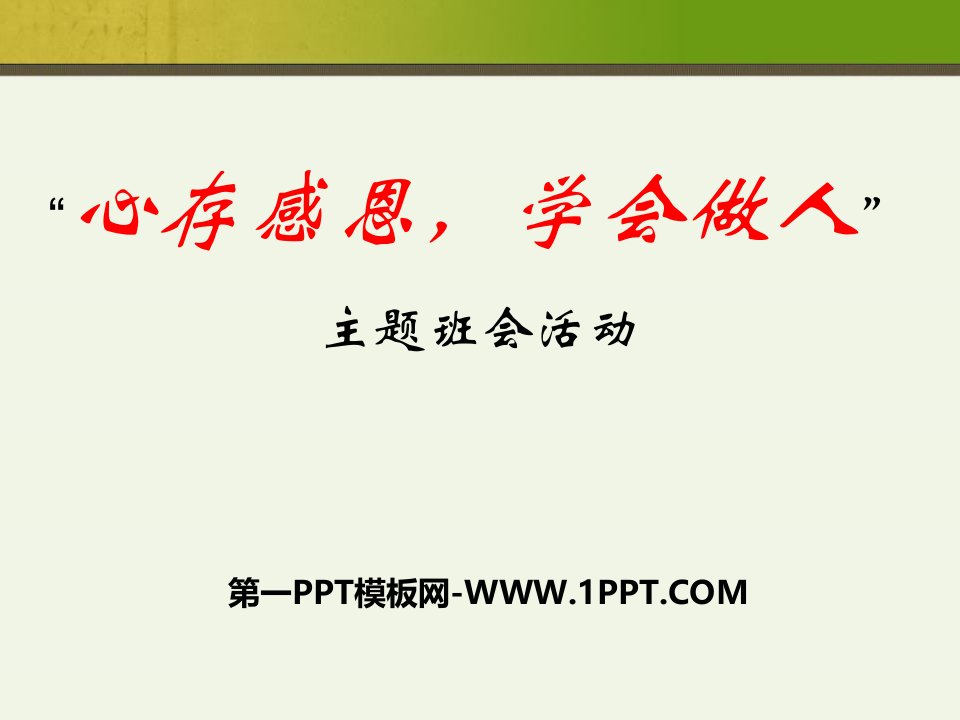 “心存感恩，学会做人”

主题班会活动

第一PPT模板网-WWW.1PPT.COM